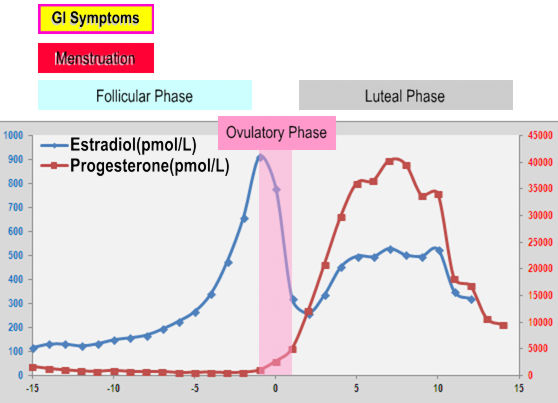 GI Symptoms

Menstruation

Follicular Phase

Luteal Phase

Ovulatory Phase

Estradiol(pmol/L)
Progesterone(pmol/L)

1000
900
800
700
600
500
400
300
200
100
0

45000
40000
35000
30000
25000
20000
15000
10000
5000
0

-15
-10
-5
0
5
10
15